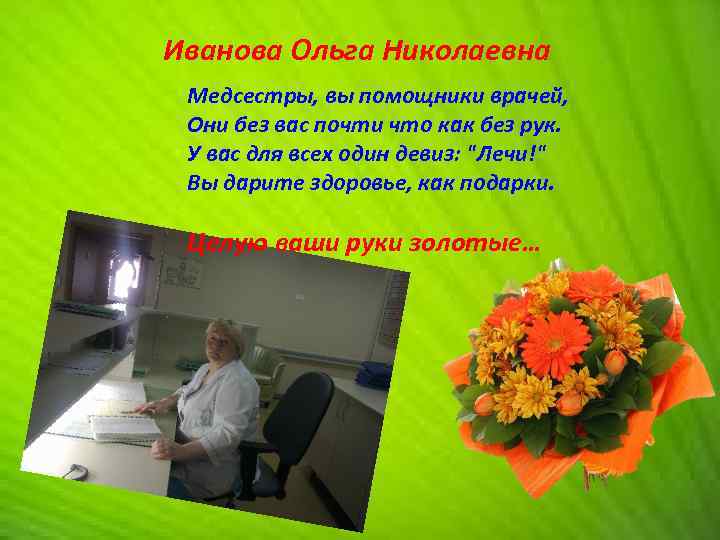 Иванова Ольга Николаевна

Медсестры, вы помощники врачей,
Они без вас почти что как без рук.
У вас для всех один девиз: "Лечи!"
Вы дарите здоровье, как подарки.

Целую ваши руки золотые…